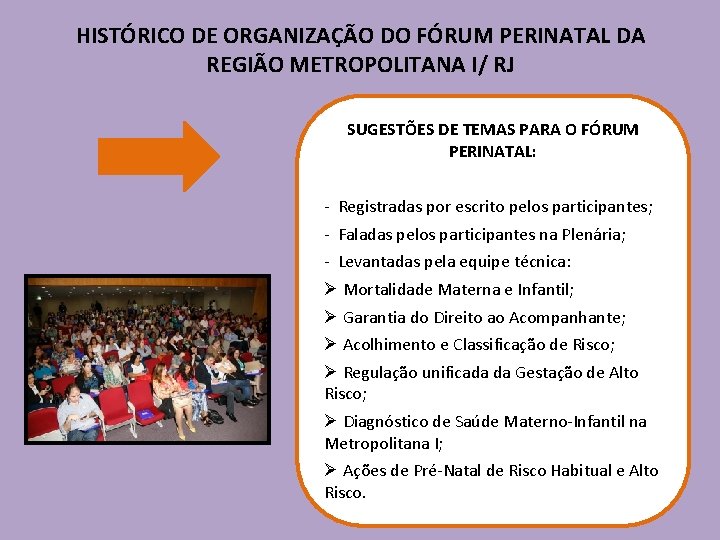 HISTÓRICO DE ORGANIZAÇÃO DO FÓRUM PERINATAL DA REGIÃO METROPOLITANA I/ RJ

SUGESTÕES DE TEMAS PARA O FÓRUM PERINATAL:

- Registradas por escrito pelos participantes;
- Faladas pelos participantes na Plenária;
- Levantadas pela equipe técnica:
➢ Mortalidade Materna e Infantil;
➢ Garantia do Direito ao Acompanhante;
➢ Acolhimento e Classificação de Risco;
➢ Regulação unificada da Gestação de Alto Risco;
➢ Diagnóstico de Saúde Materno-Infantil na Metropolitana I;
➢ Ações de Pré-Natal de Risco Habitual e Alto Risco.